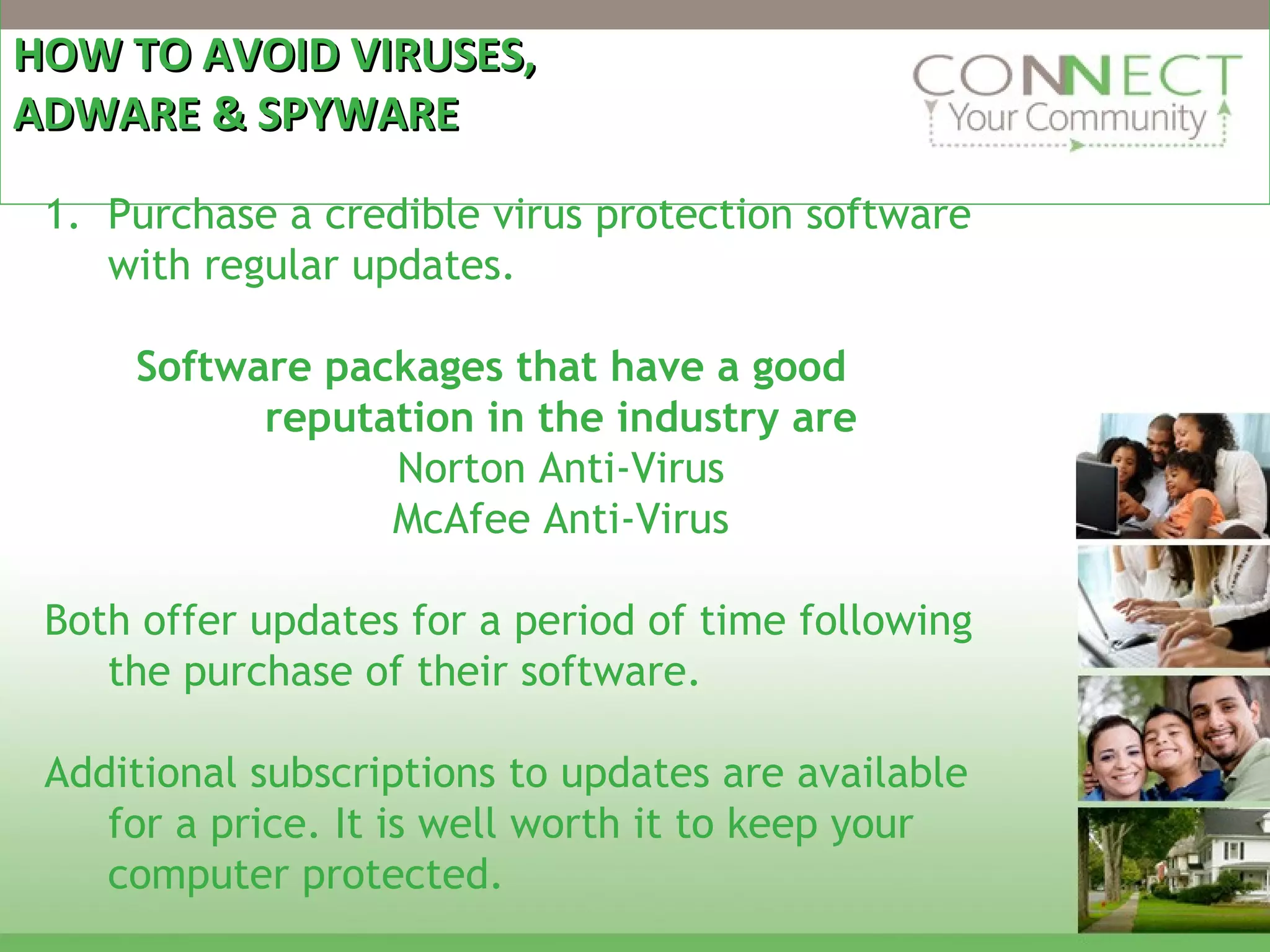 HOW TO AVOID VIRUSES,
ADWARE & SPYWARE

CONNECT
Your Community

1. Purchase a credible virus protection software with regular updates.

Software packages that have a good reputation in the industry are
Norton Anti-Virus
McAfee Anti-Virus

Both offer updates for a period of time following the purchase of their software.

Additional subscriptions to updates are available for a price. It is well worth it to keep your computer protected.